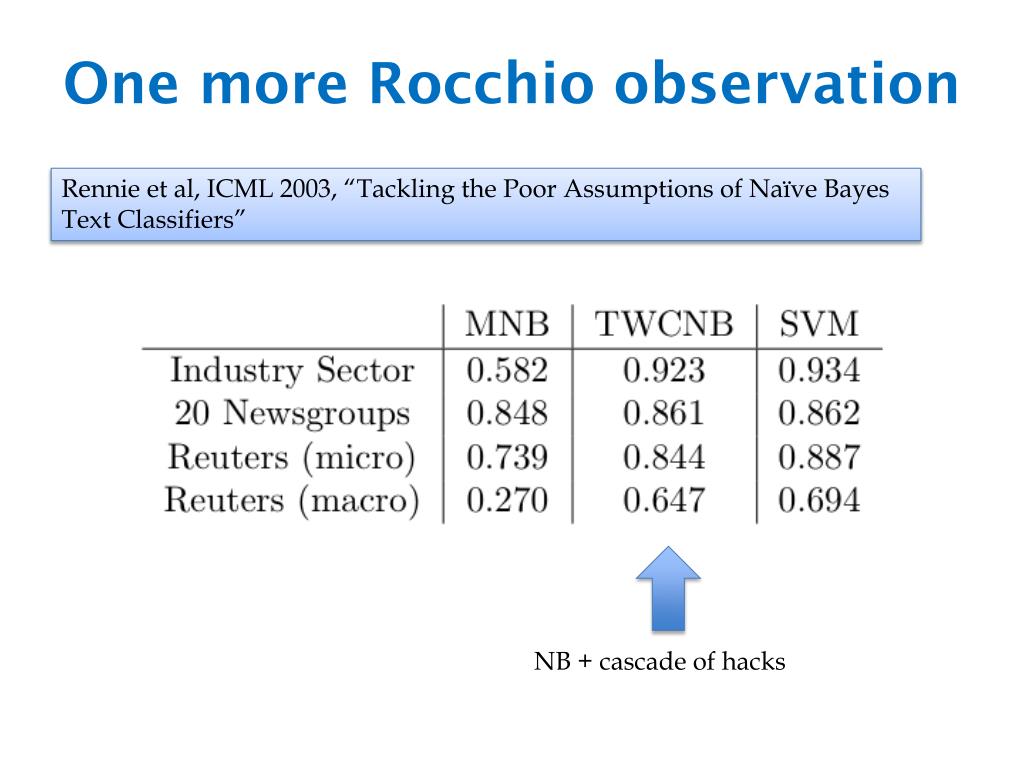 One more Rocchio observation

Rennie et al, ICML 2003, “Tackling the Poor Assumptions of Naïve Bayes Text Classifiers”

| | MNB | TWCNB | SVM |
|---|---|---|---|
| Industry Sector | 0.582 | 0.923 | 0.934 |
| 20 Newsgroups | 0.848 | 0.861 | 0.862 |
| Reuters (micro) | 0.739 | 0.844 | 0.887 |
| Reuters (macro) | 0.270 | 0.647 | 0.694 |

NB + cascade of hacks